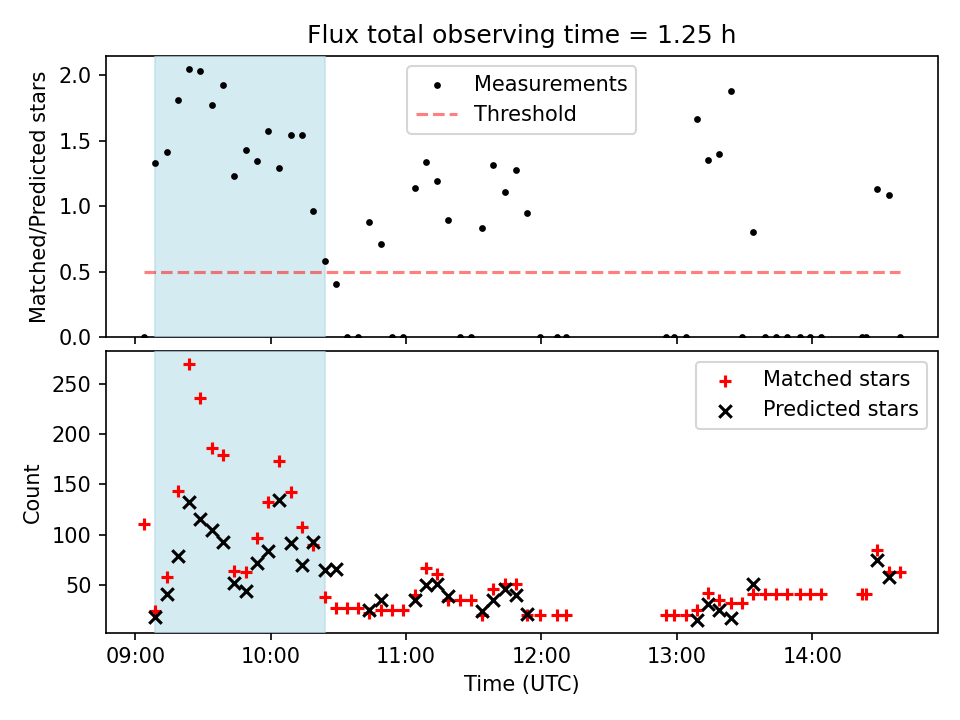 Flux total observing time = 1.25 h

Matched/Predicted stars

2.0
1.5
1.0
0.5
0.0

Measurements
Threshold

Count

250
200
150
100
50

Matched stars
Predicted stars

09:00
10:00
11:00
12:00
13:00
14:00

Time (UTC)